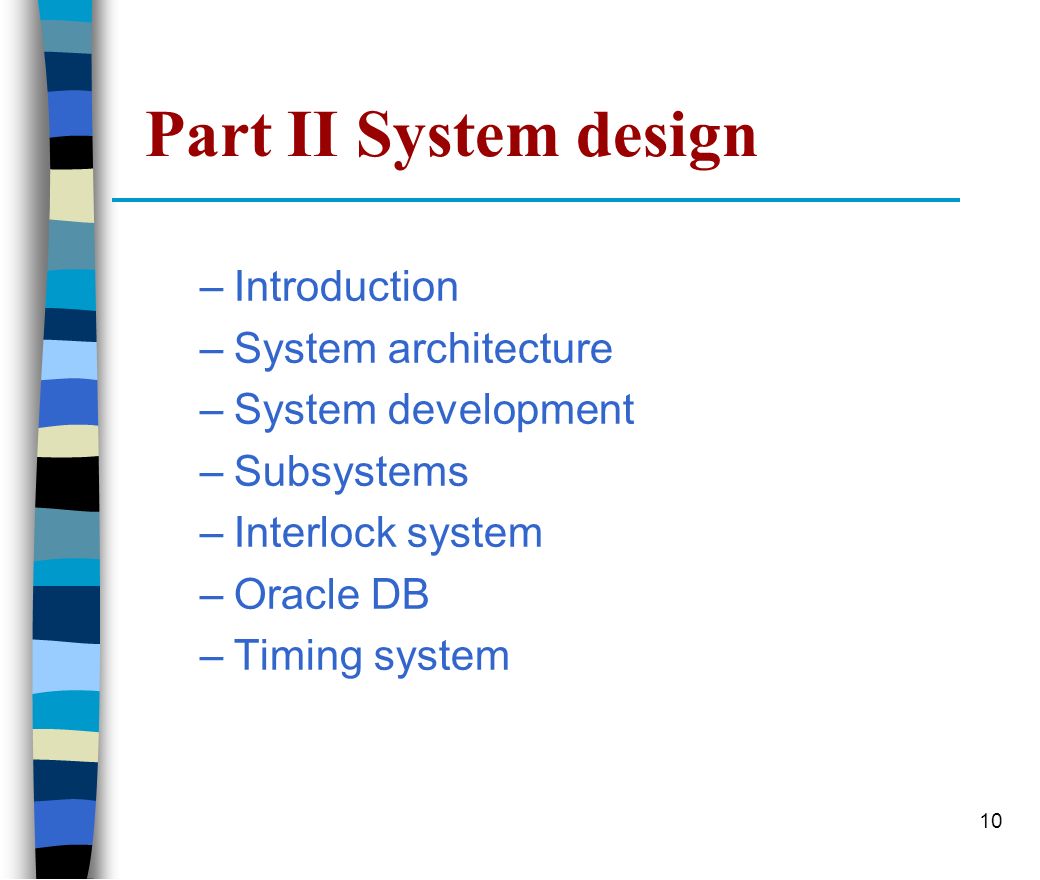 Part II System design

– Introduction
– System architecture
– System development
– Subsystems
– Interlock system
– Oracle DB
– Timing system

10